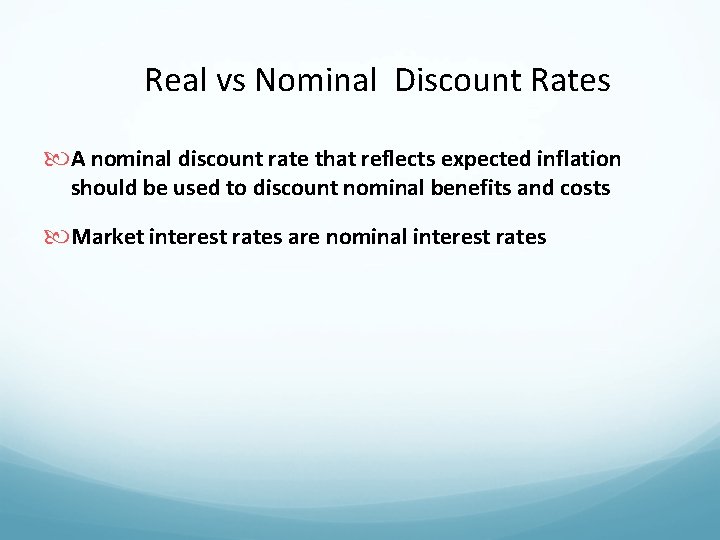 Real vs Nominal  Discount Rates

A nominal discount rate that reflects expected inflation should be used to discount nominal benefits and costs

Market interest rates are nominal interest rates